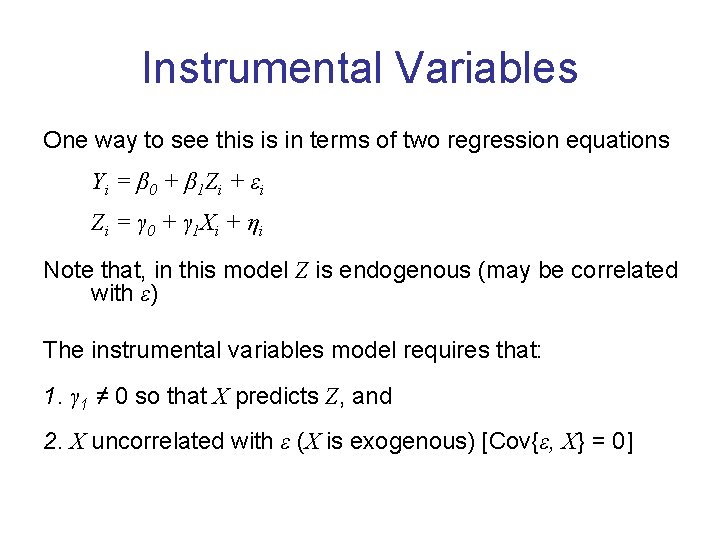 Instrumental Variables

One way to see this is in terms of two regression equations

$Y_i = \beta_0 + \beta_1 Z_i + \varepsilon_i$

$Z_i = \gamma_0 + \gamma_1 X_i + \eta_i$

Note that, in this model $Z$ is endogenous (may be correlated with $\varepsilon$)

The instrumental variables model requires that:

1. $\gamma_1 \neq 0$ so that $X$ predicts $Z$, and

2. $X$ uncorrelated with $\varepsilon$ ($X$ is exogenous) [Cov{$\varepsilon$, $X$} = 0]